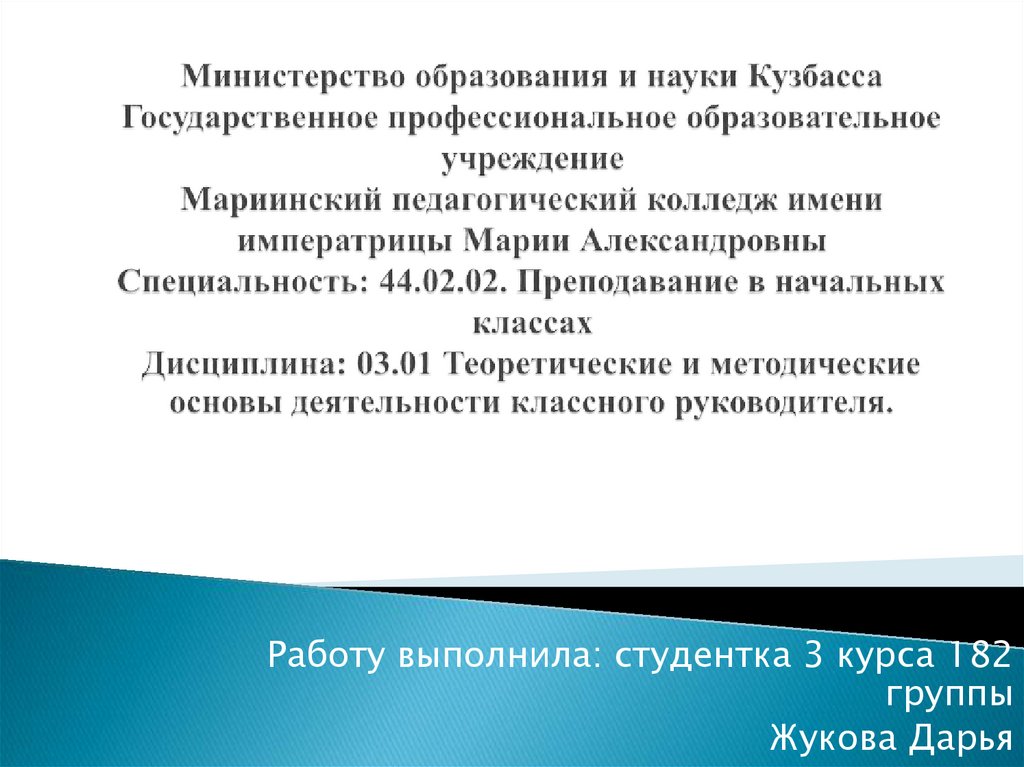 Министерство образования и науки Кузбасса
Государственное профессиональное образовательное учреждение
Мариинский педагогический колледж имени императрицы Марии Александровны
Специальность: 44.02.02. Преподавание в начальных классах
Дисциплина: 03.01 Теоретические и методические основы деятельности классного руководителя.

Работу выполнила: студентка 3 курса 182 группы
Жукова Дарья